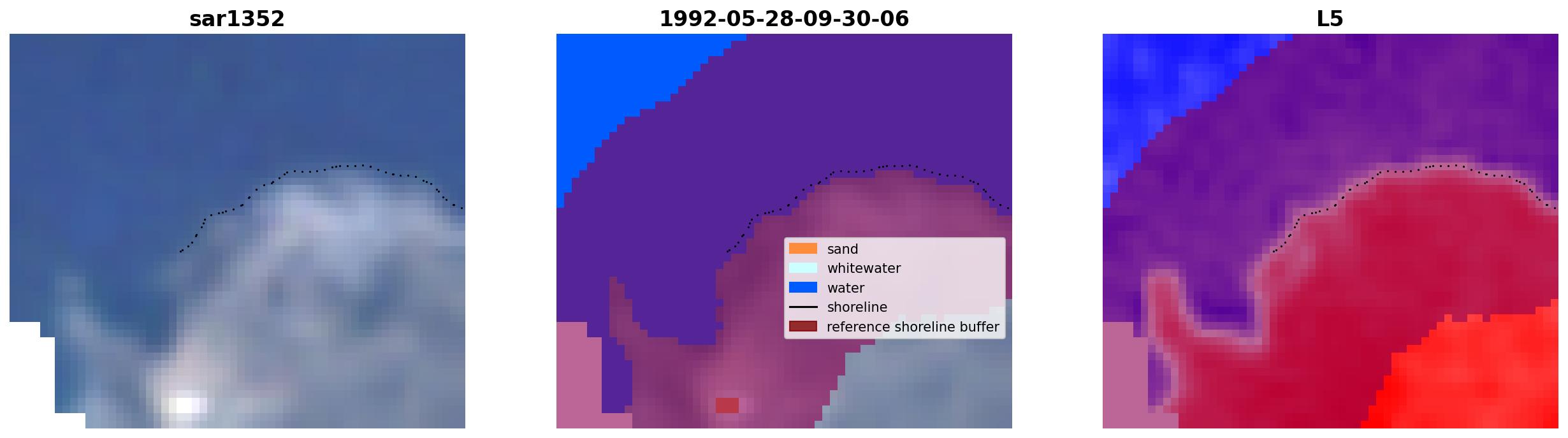 sar1352

1992-05-28-09-30-06

sand
whitewater
water
shoreline
reference shoreline buffer

L5